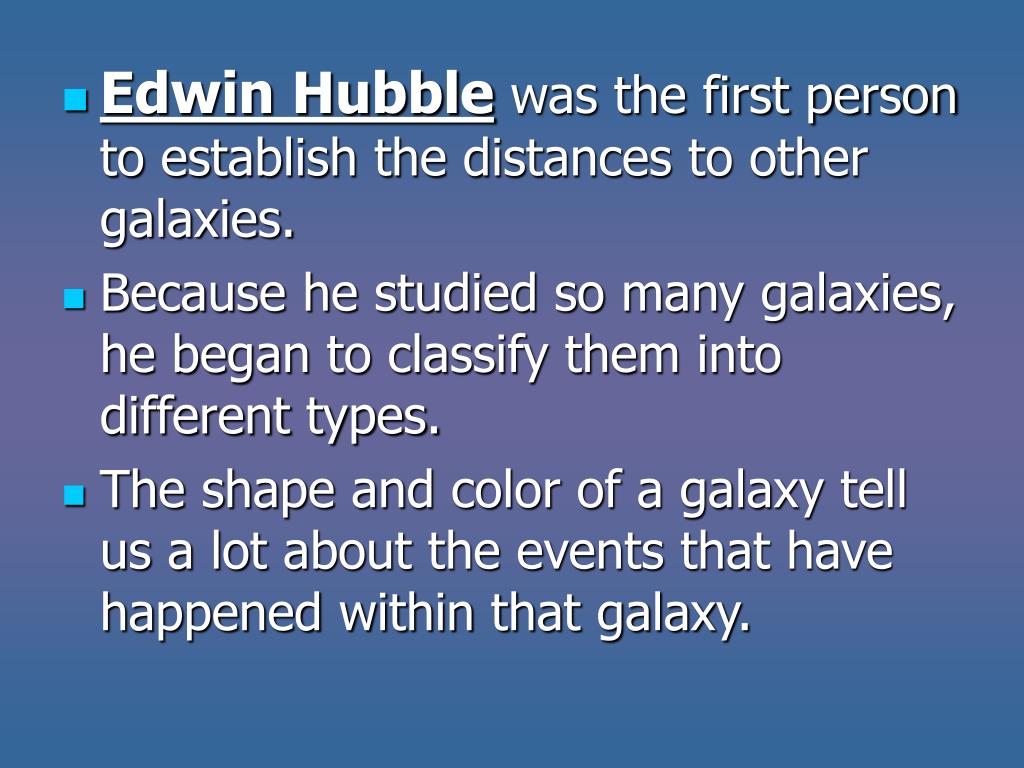 - Edwin Hubble was the first person to establish the distances to other galaxies.
- Because he studied so many galaxies, he began to classify them into different types.
- The shape and color of a galaxy tell us a lot about the events that have happened within that galaxy.